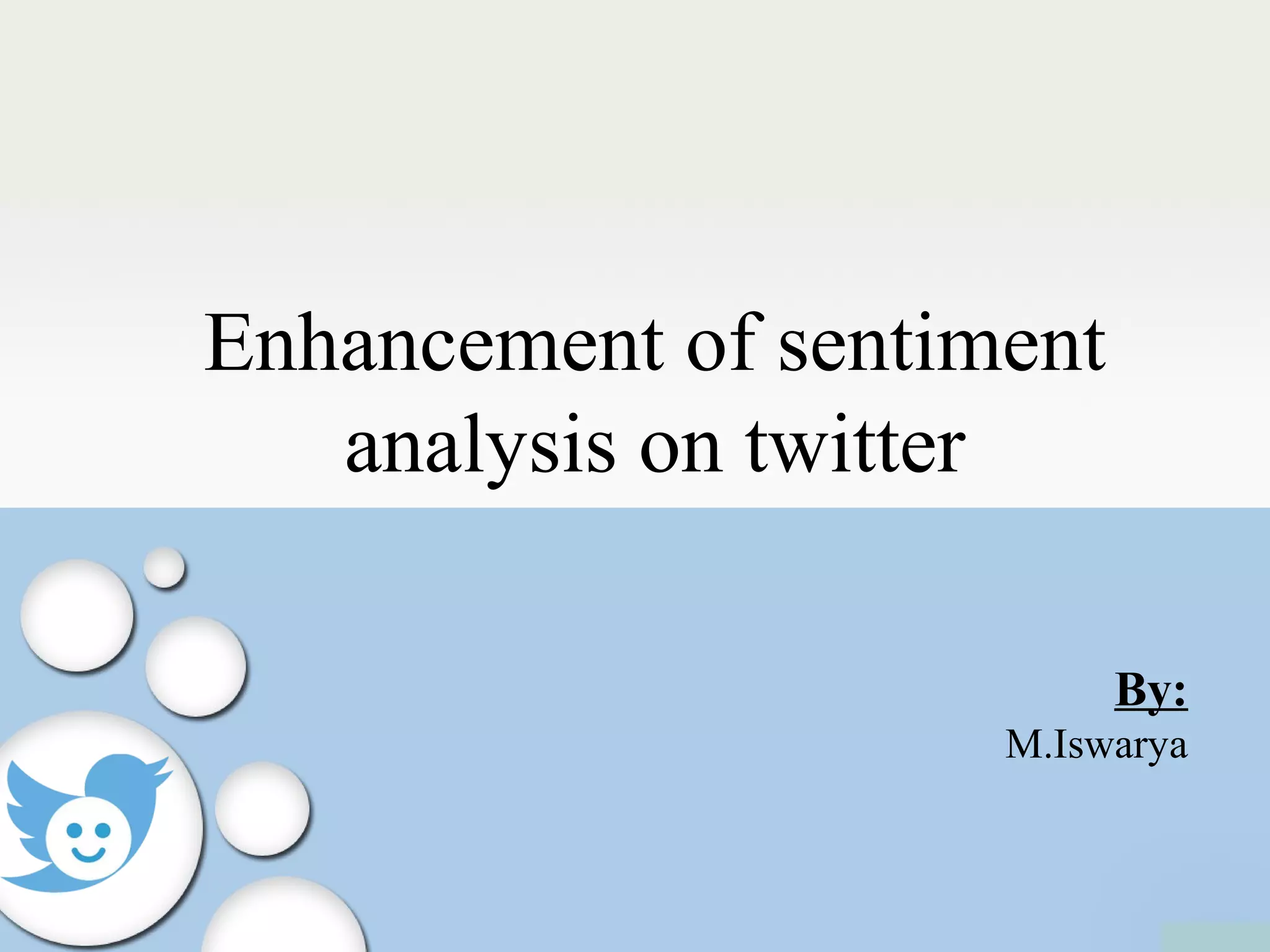 Enhancement of sentiment analysis on twitter

By:
M.Iswarya